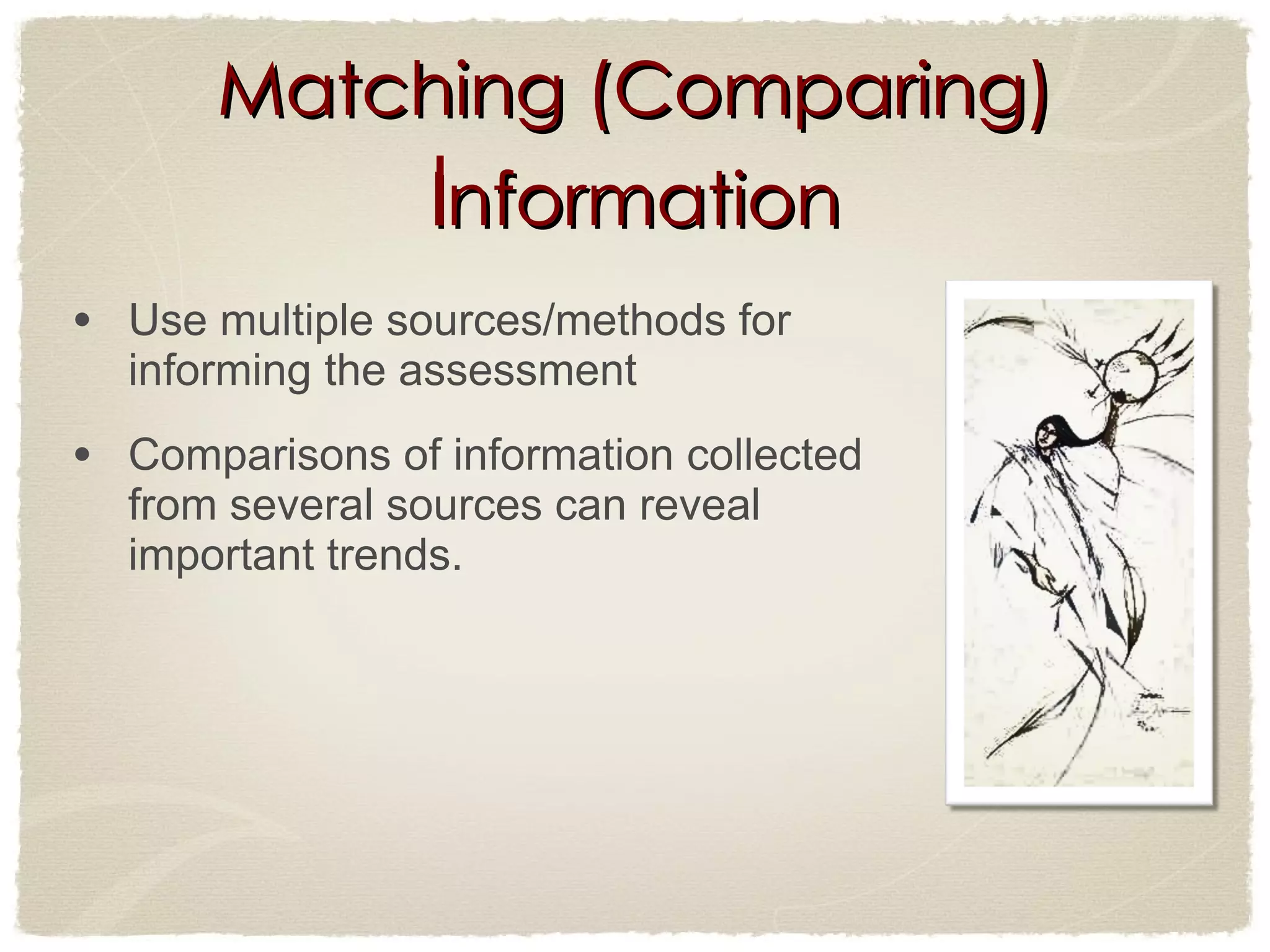 Matching (Comparing) Information

• Use multiple sources/methods for informing the assessment

• Comparisons of information collected from several sources can reveal important trends.